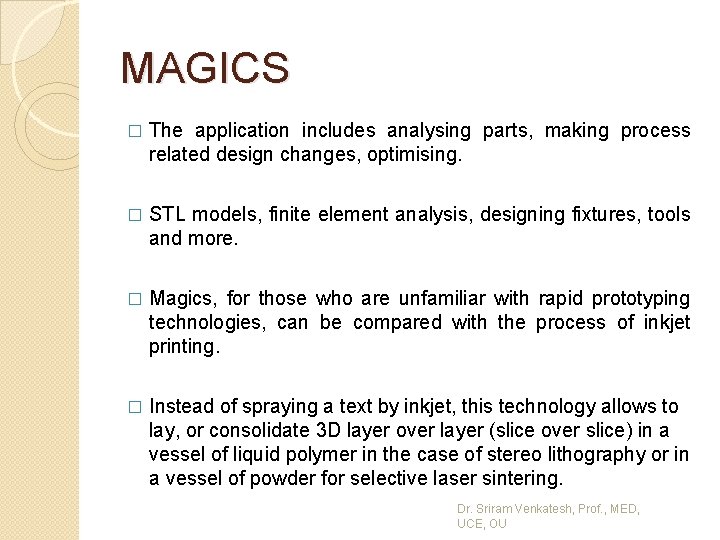 MAGICS

□ The application includes analysing parts, making process related design changes, optimising.

□ STL models, finite element analysis, designing fixtures, tools and more.

□ Magics, for those who are unfamiliar with rapid prototyping technologies, can be compared with the process of inkjet printing.

□ Instead of spraying a text by inkjet, this technology allows to lay, or consolidate 3D layer over layer (slice over slice) in a vessel of liquid polymer in the case of stereo lithography or in a vessel of powder for selective laser sintering.

Dr. Sriram Venkatesh, Prof., MED, UCE, OU